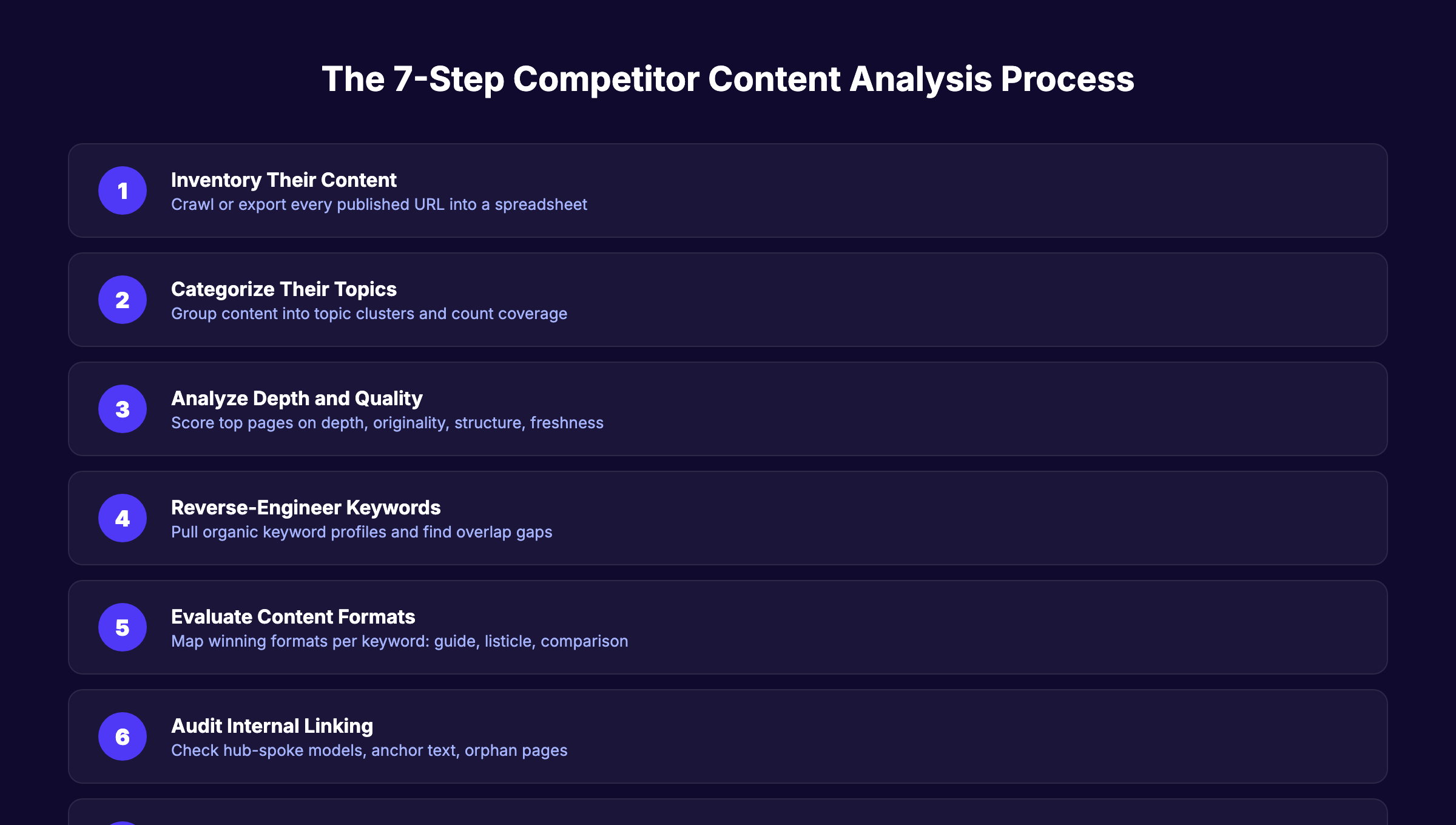 The 7-Step Competitor Content Analysis Process

1
Inventory Their Content
Crawl or export every published URL into a spreadsheet

2
Categorize Their Topics
Group content into topic clusters and count coverage

3
Analyze Depth and Quality
Score top pages on depth, originality, structure, freshness

4
Reverse-Engineer Keywords
Pull organic keyword profiles and find overlap gaps

5
Evaluate Content Formats
Map winning formats per keyword: guide, listicle, comparison

6
Audit Internal Linking
Check hub-spoke models, anchor text, orphan pages